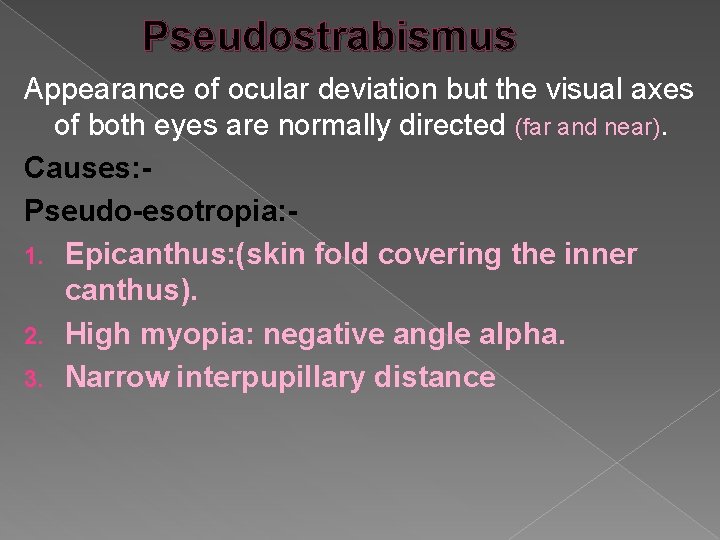 Pseudostrabismus

Appearance of ocular deviation but the visual axes of both eyes are normally directed (far and near).

Causes:-

Pseudo-esotropia:-

1. Epicanthus:(skin fold covering the inner canthus).
2. High myopia: negative angle alpha.
3. Narrow interpupillary distance